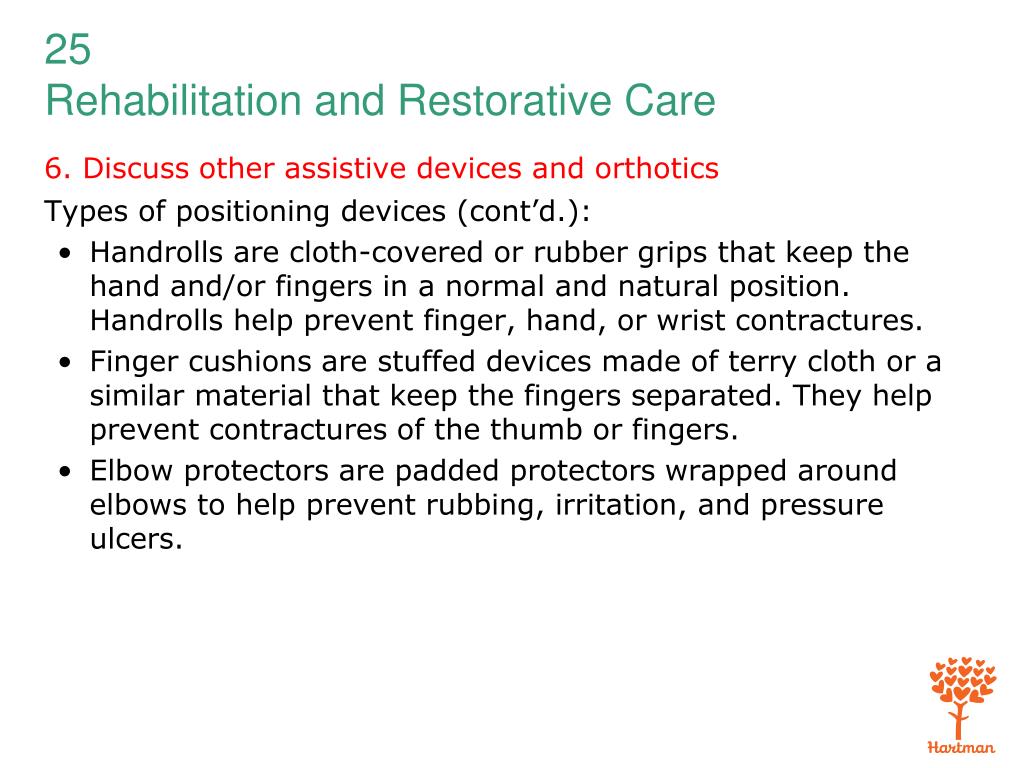 25
Rehabilitation and Restorative Care

6. Discuss other assistive devices and orthotics

Types of positioning devices (cont’d.):

• Handrolls are cloth-covered or rubber grips that keep the hand and/or fingers in a normal and natural position. Handrolls help prevent finger, hand, or wrist contractures.
• Finger cushions are stuffed devices made of terry cloth or a similar material that keep the fingers separated. They help prevent contractures of the thumb or fingers.
• Elbow protectors are padded protectors wrapped around elbows to help prevent rubbing, irritation, and pressure ulcers.

Hartman